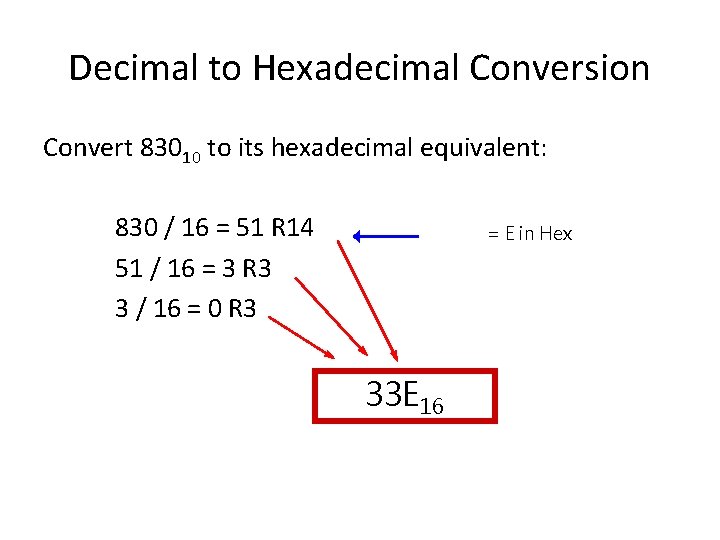 Decimal to Hexadecimal Conversion

Convert $830_{10}$ to its hexadecimal equivalent:

830 / 16 = 51 R14

= E in Hex

51 / 16 = 3 R3

3 / 16 = 0 R3

$33E_{16}$